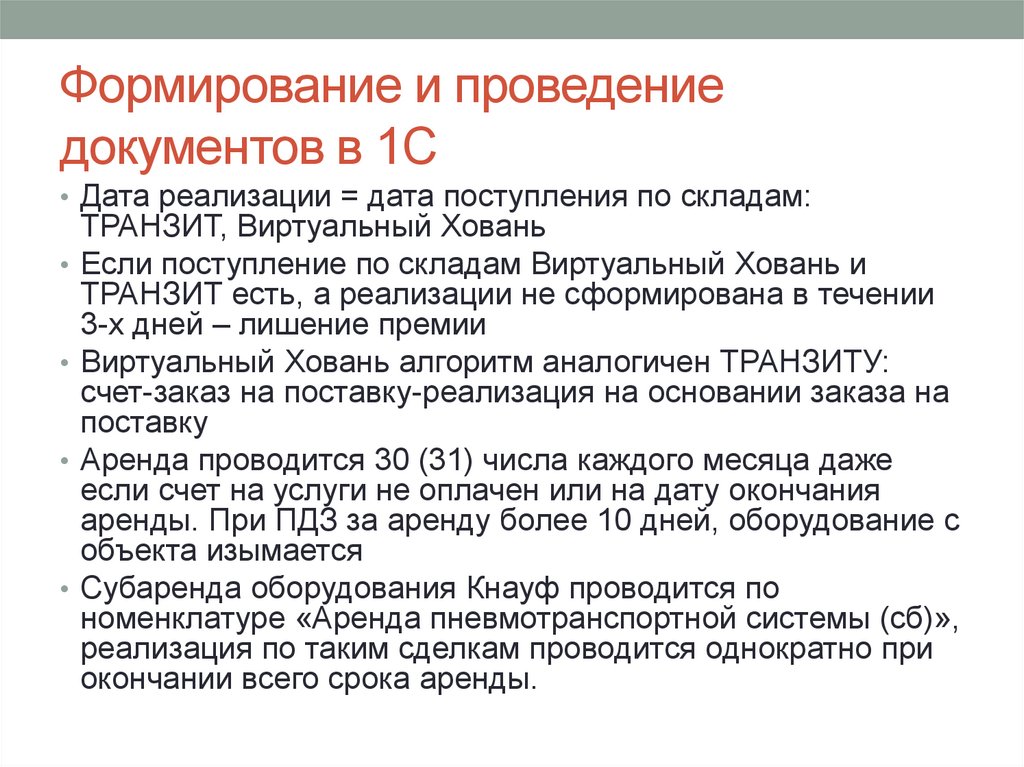 Формирование и проведение документов в 1С

• Дата реализации = дата поступления по складам: ТРАНЗИТ, Виртуальный Ховань
• Если поступление по складам Виртуальный Ховань и ТРАНЗИТ есть, а реализации не сформирована в течении 3-х дней – лишение премии
• Виртуальный Ховань алгоритм аналогичен ТРАНЗИТУ: счет-заказ на поставку-реализация на основании заказа на поставку
• Аренда проводится 30 (31) числа каждого месяца даже если счет на услуги не оплачен или на дату окончания аренды. При ПДЗ за аренду более 10 дней, оборудование с объекта изымается
• Субаренда оборудования Кнауф проводится по номенклатуре «Аренда пневмотранспортной системы (сб)», реализация по таким сделкам проводится однократно при окончании всего срока аренды.